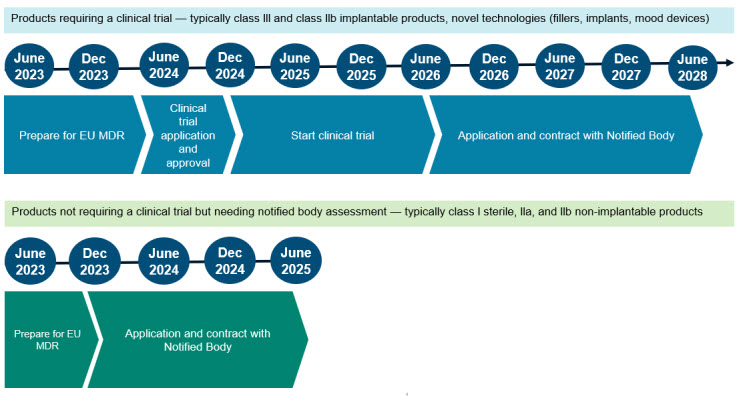 Products requiring a clinical trial — typically class III and class IIb implantable products, novel technologies (fillers, implants, mood devices)

June 2023
Dec 2023
June 2024
Dec 2024
June 2025
Dec 2025
June 2026
Dec 2026
June 2027
Dec 2027
June 2028

Prepare for EU MDR

Clinical trial application and approval

Start clinical trial

Application and contract with Notified Body

Products not requiring a clinical trial but needing notified body assessment — typically class I sterile, IIa, and IIb non-implantable products

June 2023
Dec 2023
June 2024
Dec 2024
June 2025

Prepare for EU MDR

Application and contract with Notified Body